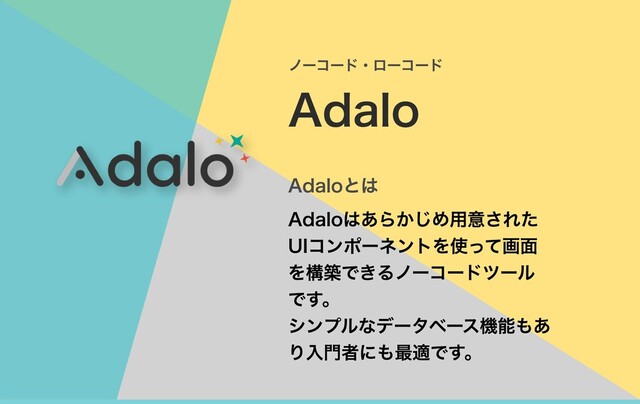 Adalo

ノーコード・ローコード

Adalo

Adaloとは

Adaloはあらかじめ用意されたUIコンポーネントを使って画面を構築できるノーコードツールです。
シンプルなデータベース機能もあり入門者にも最適です。